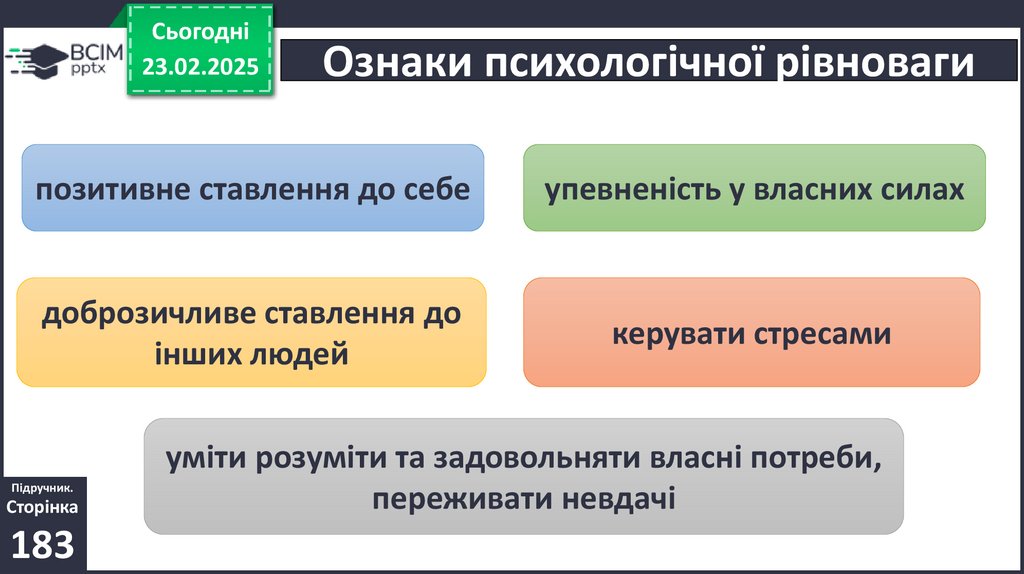 ВСІМ pptx

Сьогодні 23.02.2025

Ознаки психологічної рівноваги

позитивне ставлення до себе

упевненість у власних силах

доброзичливе ставлення до інших людей

керувати стресами

уміти розуміти та задовольняти власні потреби, переживати невдачі

Підручник. Сторінка 183